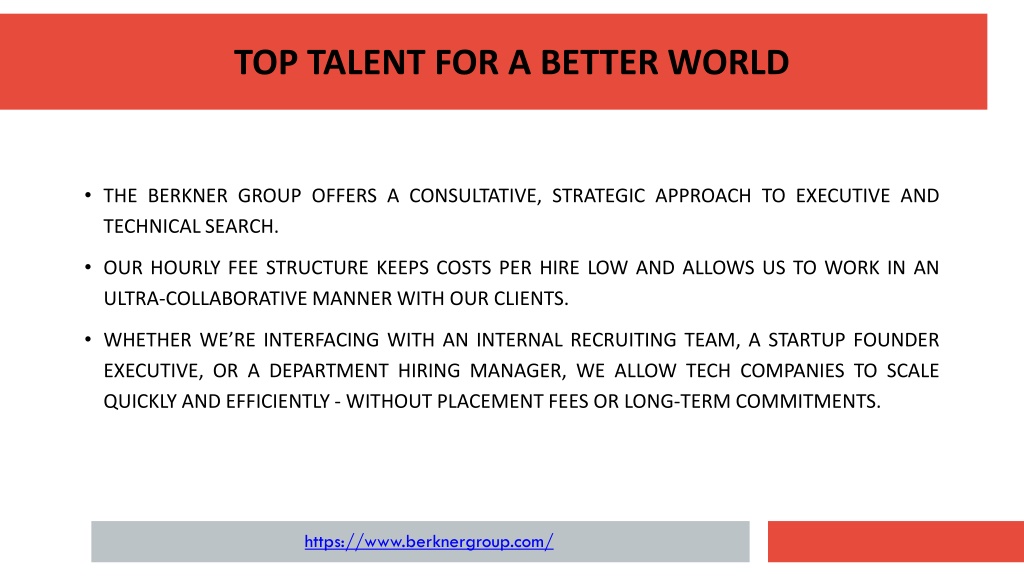 TOP TALENT FOR A BETTER WORLD

• THE BERKNER GROUP OFFERS A CONSULTATIVE, STRATEGIC APPROACH TO EXECUTIVE AND TECHNICAL SEARCH.

• OUR HOURLY FEE STRUCTURE KEEPS COSTS PER HIRE LOW AND ALLOWS US TO WORK IN AN ULTRA-COLLABORATIVE MANNER WITH OUR CLIENTS.

• WHETHER WE'RE INTERFACING WITH AN INTERNAL RECRUITING TEAM, A STARTUP FOUNDER EXECUTIVE, OR A DEPARTMENT HIRING MANAGER, WE ALLOW TECH COMPANIES TO SCALE QUICKLY AND EFFICIENTLY - WITHOUT PLACEMENT FEES OR LONG-TERM COMMITMENTS.

https://www.berknergroup.com/